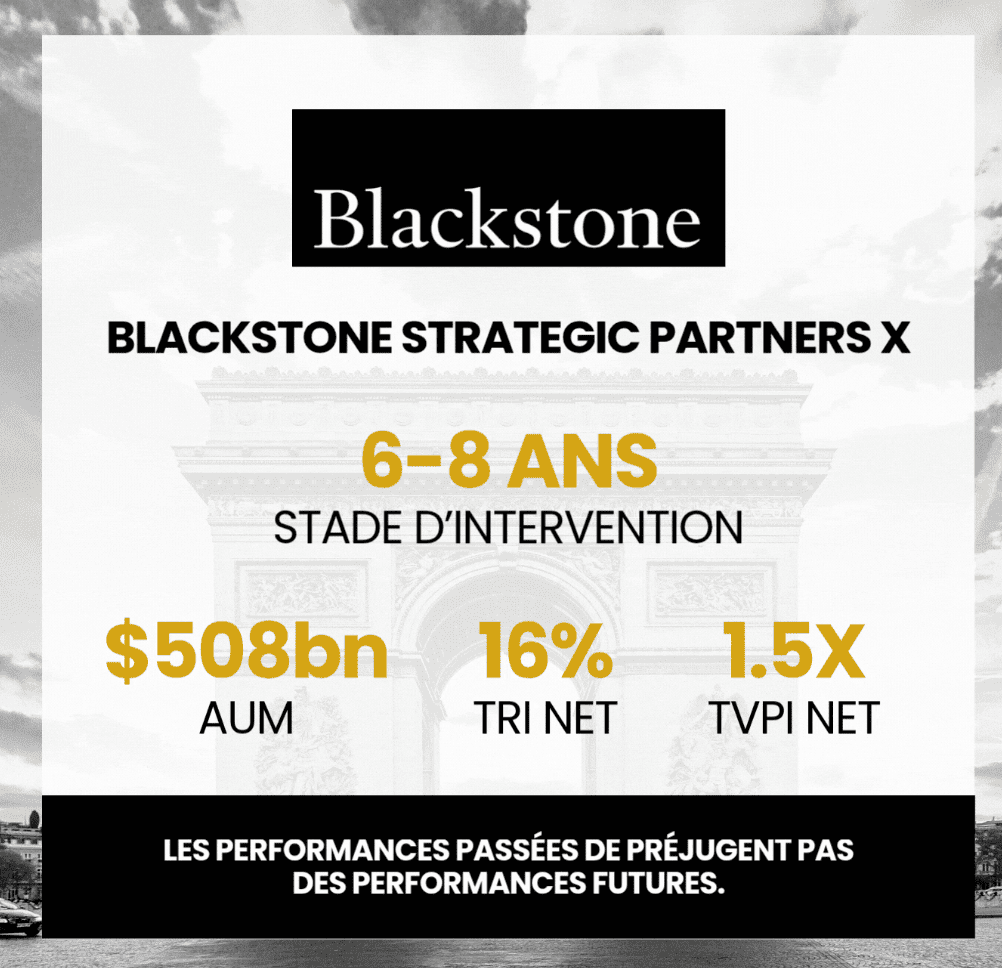 Blackstone

BLACKSTONE STRATEGIC PARTNERS X

6-8 ANS
STADE D'INTERVENTION

$508bn
AUM

16%
TRI NET

1.5X
TVPI NET

LES PERFORMANCES PASSÉES DE PRÉJUGENT PAS DES PERFORMANCES FUTURES.